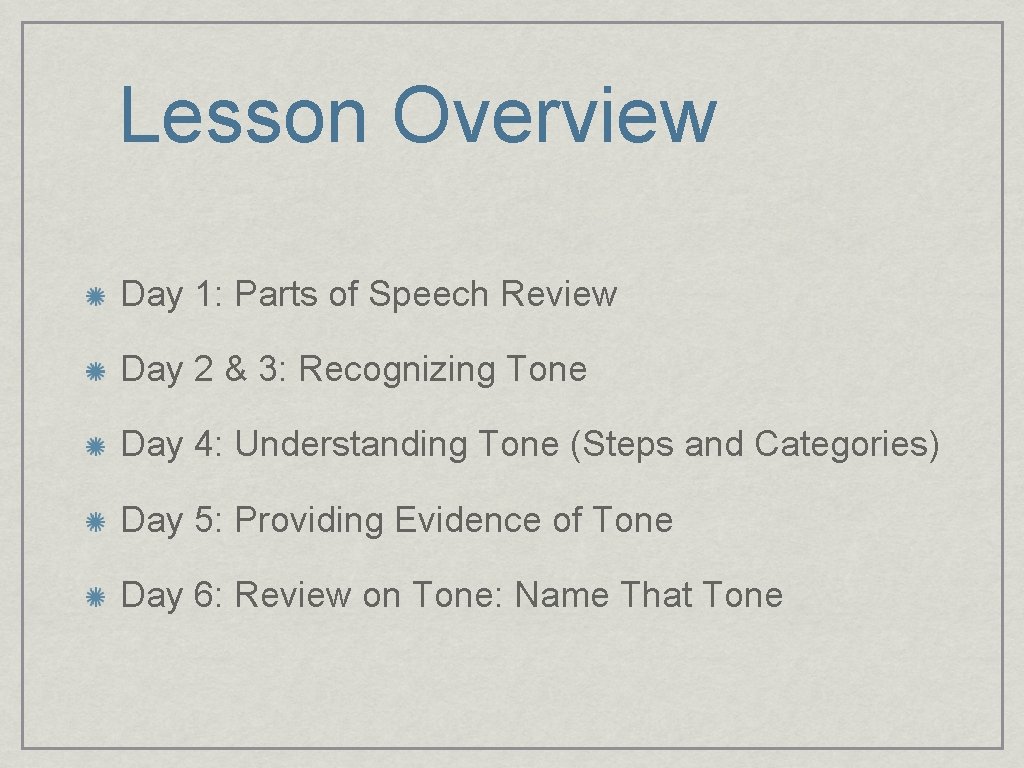 Lesson Overview

Day 1: Parts of Speech Review

Day 2 & 3: Recognizing Tone

Day 4: Understanding Tone (Steps and Categories)

Day 5: Providing Evidence of Tone

Day 6: Review on Tone: Name That Tone